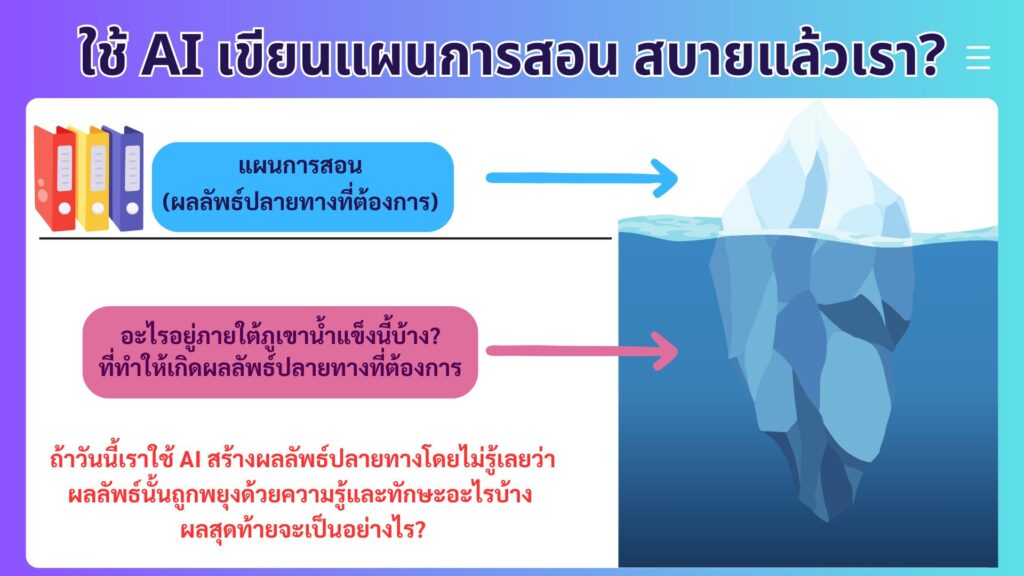 ใช้ AI เขียนแผนการสอน สบายแล้วเรา?

แผนการสอน
(ผลลัพธ์ปลายทางที่ต้องการ)

อะไรอยู่ภายใต้ภูเขาน้ำแข็งนี้บ้าง?
ที่ทำให้เกิดผลลัพธ์ปลายทางที่ต้องการ

ถ้าวันนี้เราใช้ AI สร้างผลลัพธ์ปลายทางโดยไม่รู้เลยว่า
ผลลัพธ์นั้นถูกพยุงด้วยความรู้และทักษะอะไรบ้าง
ผลสุดท้ายจะเป็นอย่างไร?